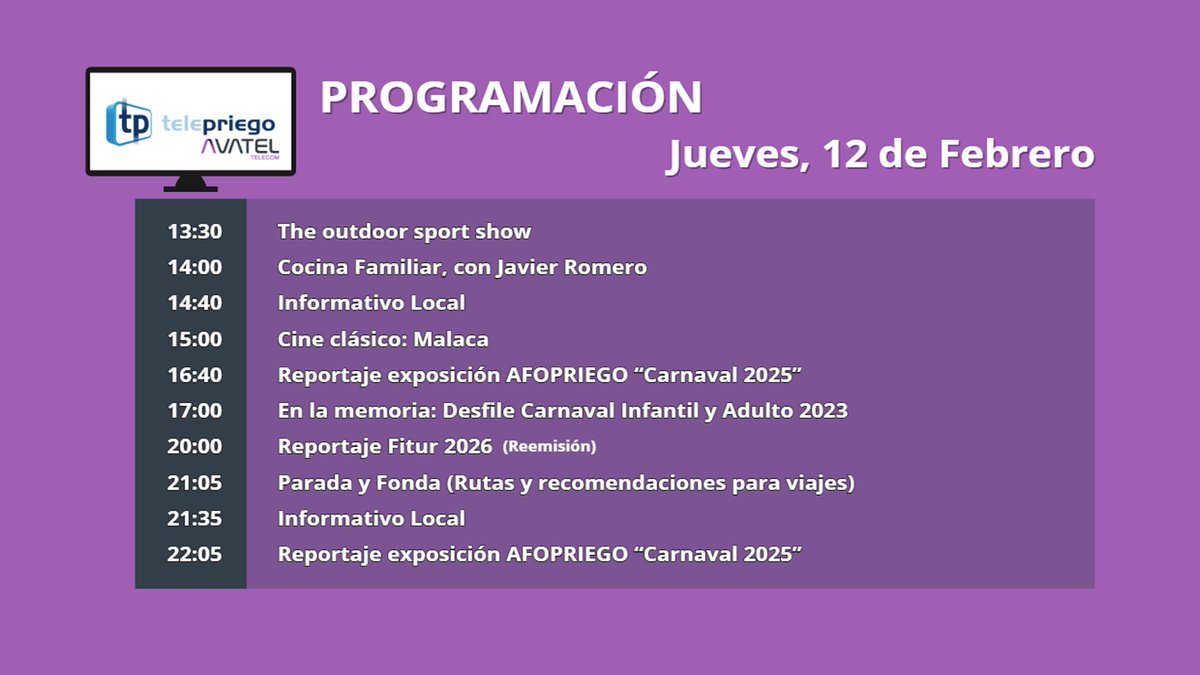 tp telepriego AVATEL TELECOM

PROGRAMACIÓN

Jueves, 12 de Febrero

| | |
|---|---|
| 13:30 | The outdoor sport show |
| 14:00 | Cocina Familiar, con Javier Romero |
| 14:40 | Informativo Local |
| 15:00 | Cine clásico: Malaca |
| 16:40 | Reportaje exposición AFOPRIEGO “Carnaval 2025” |
| 17:00 | En la memoria: Desfile Carnaval Infantil y Adulto 2023 |
| 20:00 | Reportaje Fitur 2026 (Reemisión) |
| 21:05 | Parada y Fonda (Rutas y recomendaciones para viajes) |
| 21:35 | Informativo Local |
| 22:05 | Reportaje exposición AFOPRIEGO “Carnaval 2025” |